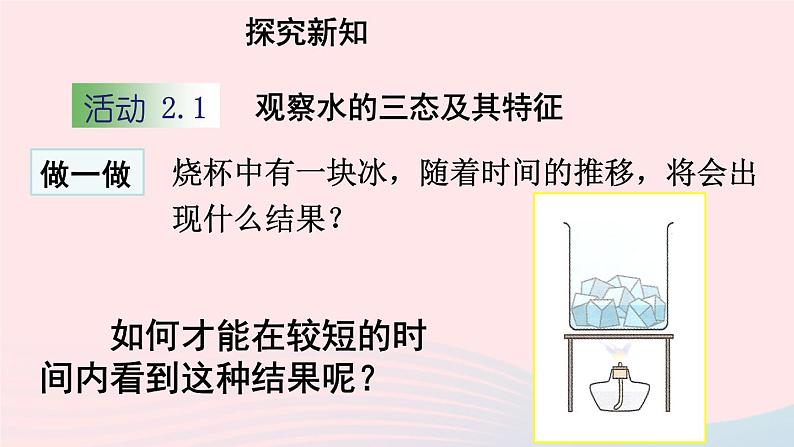 探究新知

活动 2.1 观察水的三态及其特征

做一做 烧杯中有一块冰，随着时间的推移，将会出现什么结果？

如何才能在较短的时间内看到这种结果呢？